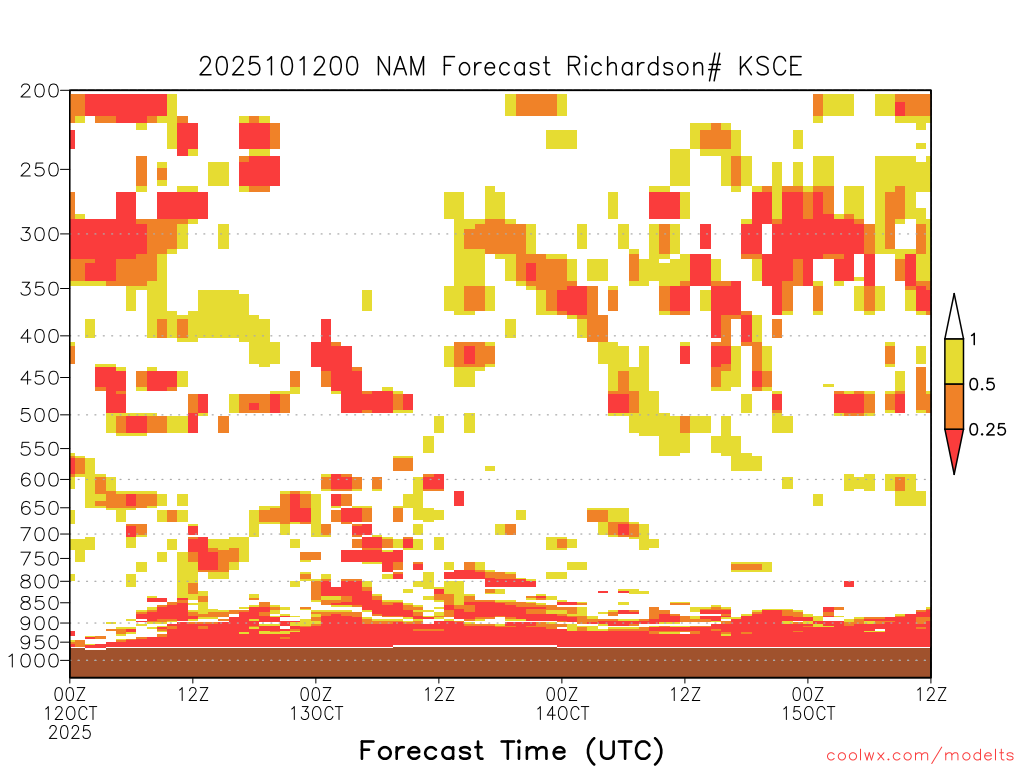 2025101200 NAM Forecast Richardson# KSCE

200
250
300
350
400
450
500
550
600
650
700
750
800
850
900
950
1000

1
0.5
0.25

00Z 12OCT 2025
12Z
00Z 13OCT
12Z
00Z 14OCT
12Z
00Z 15OCT
12Z

Forecast Time (UTC)

coolwx.com/modelts